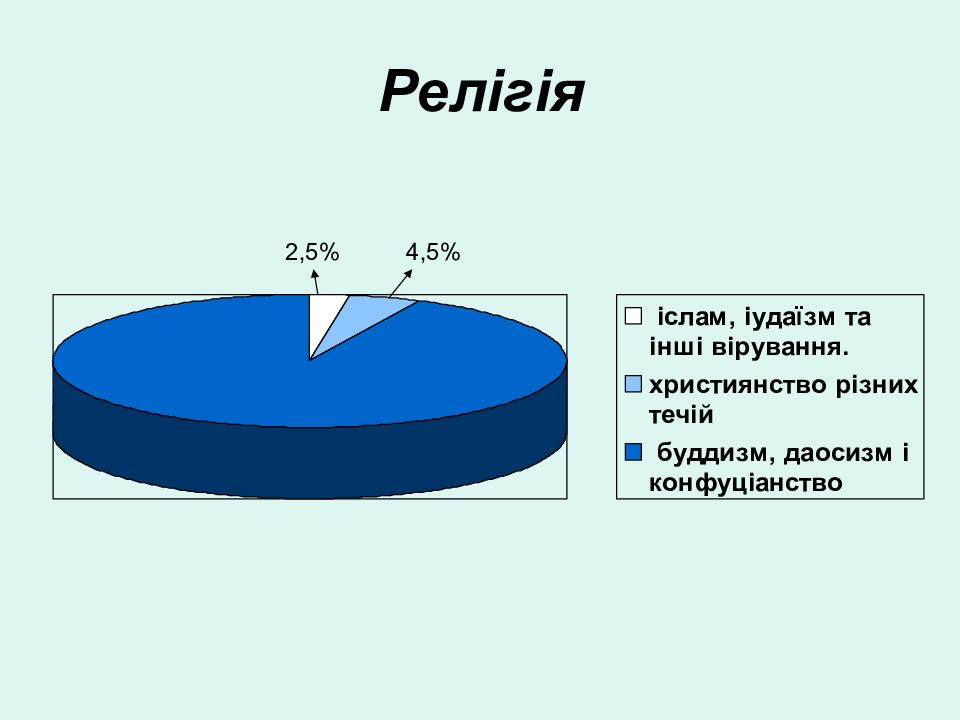 Релігія

2,5%

4,5%

іслам, іудаїзм та інші вірування.

християнство різних течій

буддизм, даосизм і конфуціанство